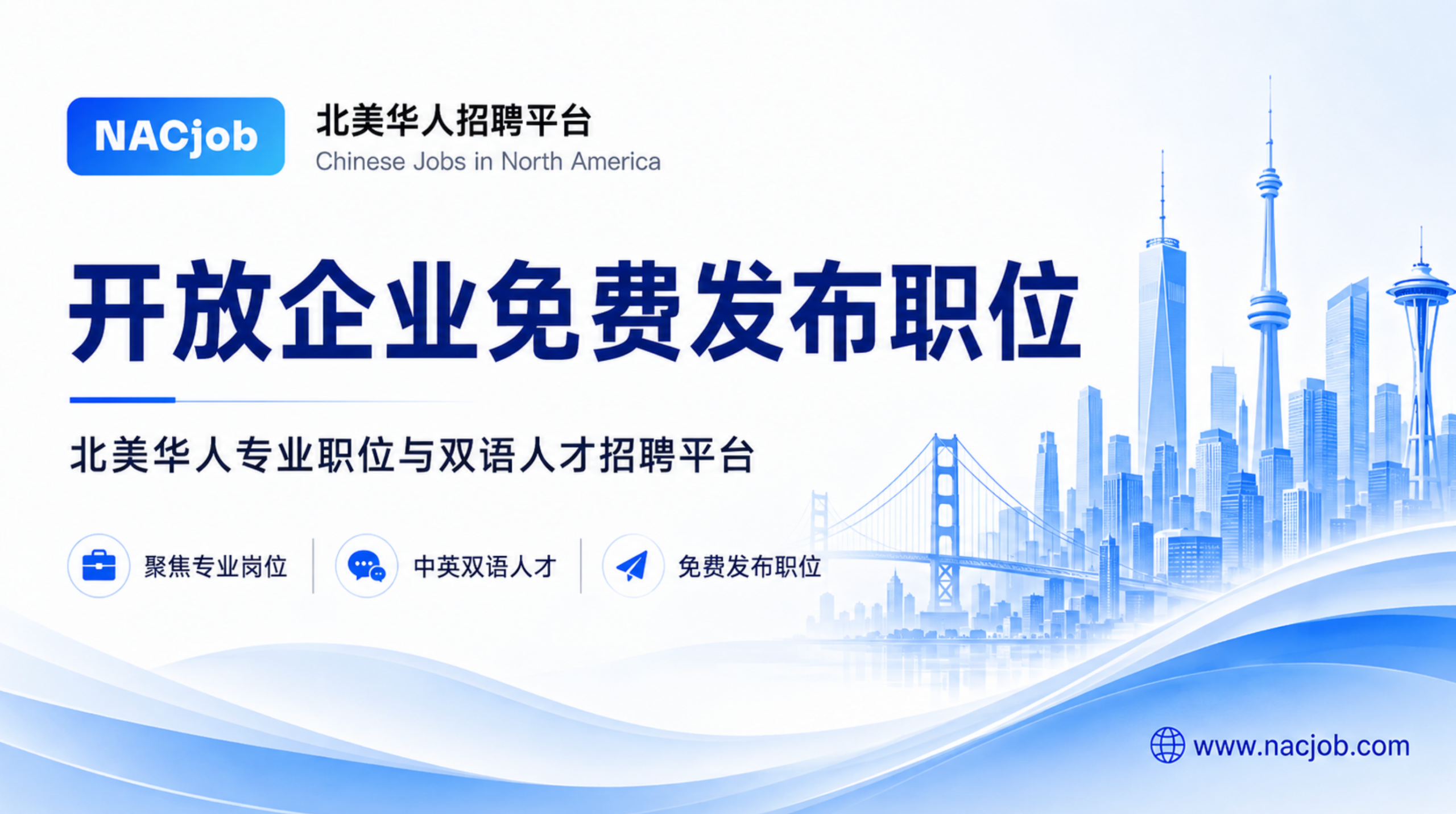 NACjob

北美华人招聘平台
Chinese Jobs in North America

开放企业免费发布职位

北美华人专业职位与双语人才招聘平台

聚焦专业岗位

中英双语人才

免费发布职位

www.nacjob.com